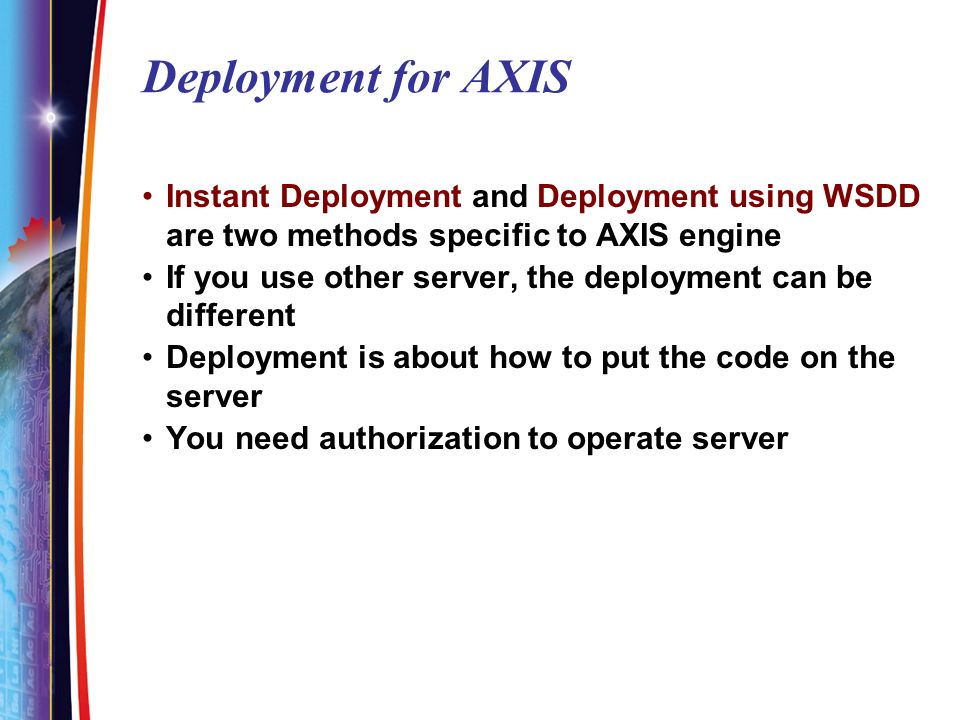 Deployment for AXIS

• Instant Deployment and Deployment using WSDD are two methods specific to AXIS engine
• If you use other server, the deployment can be different
• Deployment is about how to put the code on the server
• You need authorization to operate server